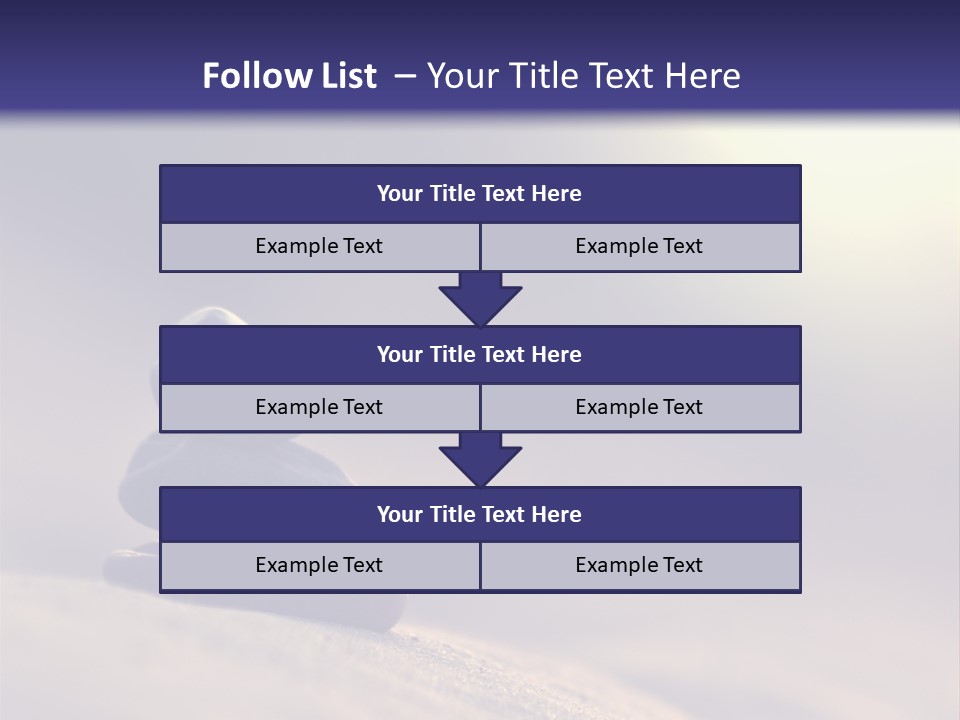 Follow List – Your Title Text Here

Your Title Text Here

Example Text

Example Text

Your Title Text Here

Example Text

Example Text

Your Title Text Here

Example Text

Example Text